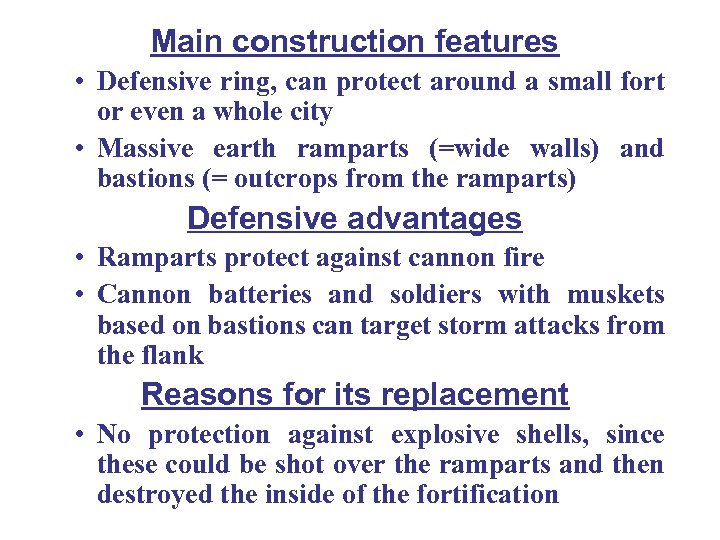 Main construction features

• Defensive ring, can protect around a small fort or even a whole city

• Massive earth ramparts (=wide walls) and bastions (= outcrops from the ramparts)

Defensive advantages

• Ramparts protect against cannon fire

• Cannon batteries and soldiers with muskets based on bastions can target storm attacks from the flank

Reasons for its replacement

• No protection against explosive shells, since these could be shot over the ramparts and then destroyed the inside of the fortification